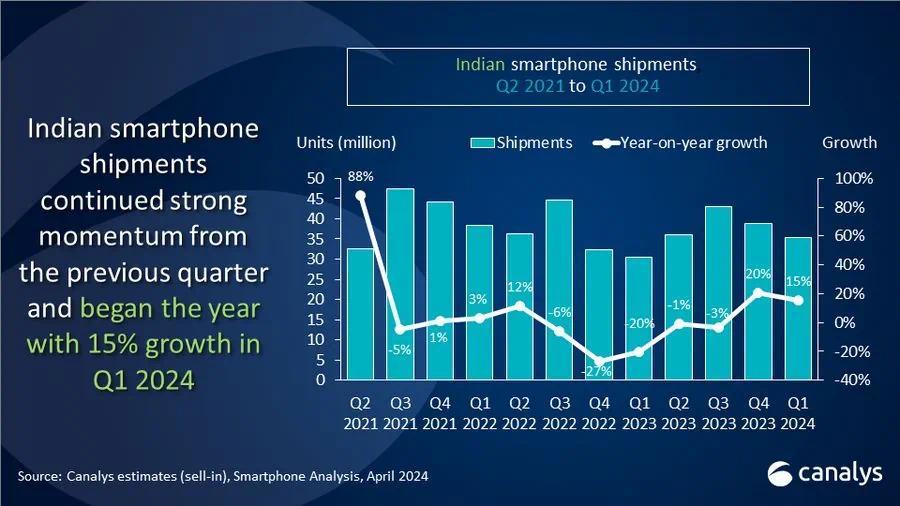 Indian smartphone shipments continued strong momentum from the previous quarter and began the year with 15% growth in Q1 2024

Indian smartphone shipments
Q2 2021 to Q1 2024

Units (million)
Shipments
Year-on-year growth
Growth

50
45
40
35
30
25
20
15
10
5
0

100%
80%
60%
40%
20%
0%
-20%
-40%

88%
-5%
1%
3%
12%
-6%
-27%
-20%
-1%
-3%
20%
15%

Q2 2021
Q3 2021
Q4 2021
Q1 2022
Q2 2022
Q3 2022
Q4 2022
Q1 2023
Q2 2023
Q3 2023
Q4 2023
Q1 2024

Source: Canalys estimates (sell-in), Smartphone Analysis, April 2024

canalys